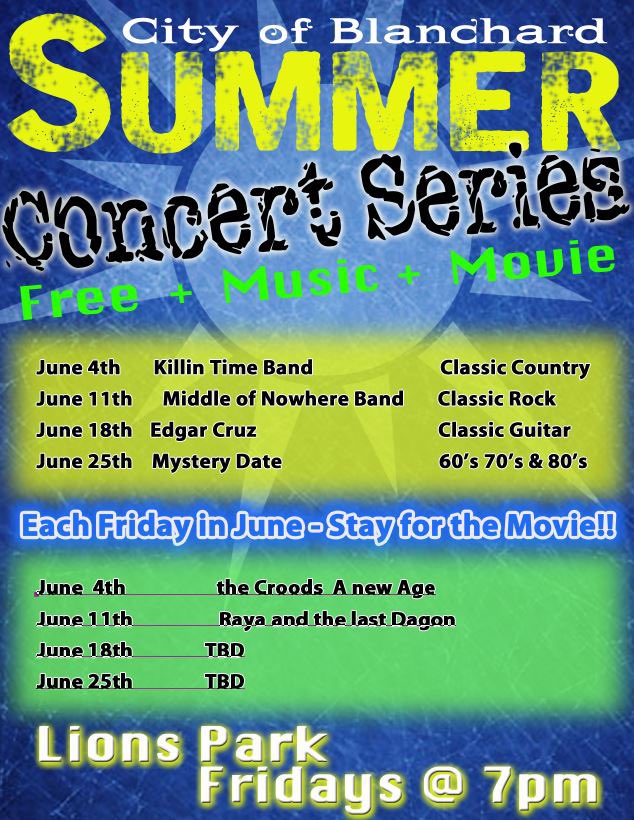 City of Blanchard
SUMMER
Concert Series
Free + Music + Movie

| June 4th | Killin Time Band | Classic Country |
|---|---|---|
| June 11th | Middle of Nowhere Band | Classic Rock |
| June 18th | Edgar Cruz | Classic Guitar |
| June 25th | Mystery Date | 60's 70's & 80's |

Each Friday in June - Stay for the Movie!!

| June 4th | the Croods A new Age |
|---|---|
| June 11th | Raya and the last Dagon |
| June 18th | TBD |
| June 25th | TBD |

Lions Park
Fridays @ 7pm